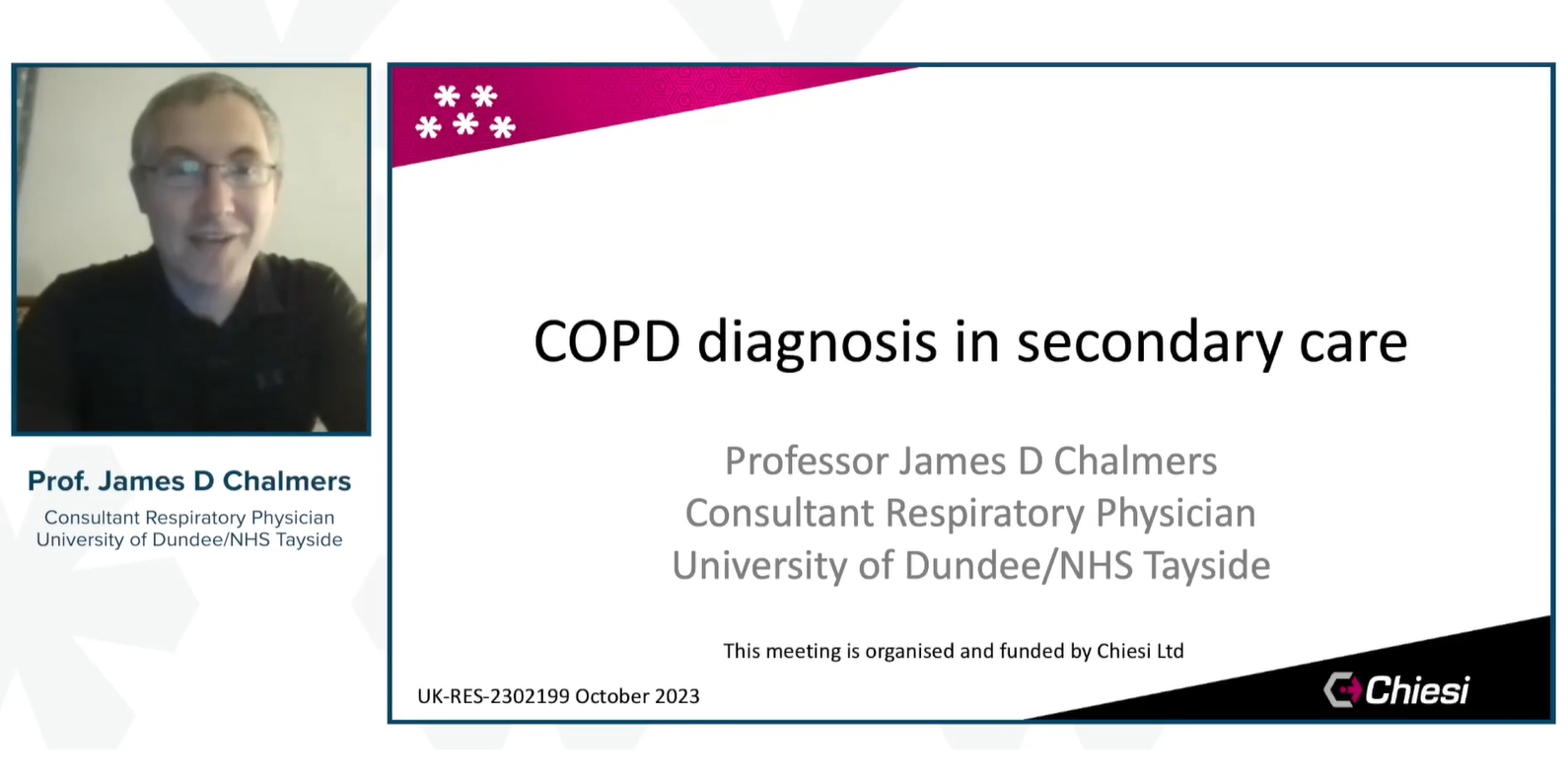 Prof. James D Chalmers
Consultant Respiratory Physician
University of Dundee/NHS Tayside

COPD diagnosis in secondary care

Professor James D Chalmers
Consultant Respiratory Physician
University of Dundee/NHS Tayside

This meeting is organised and funded by Chiesi Ltd

UK-RES-2302199 October 2023

Chiesi